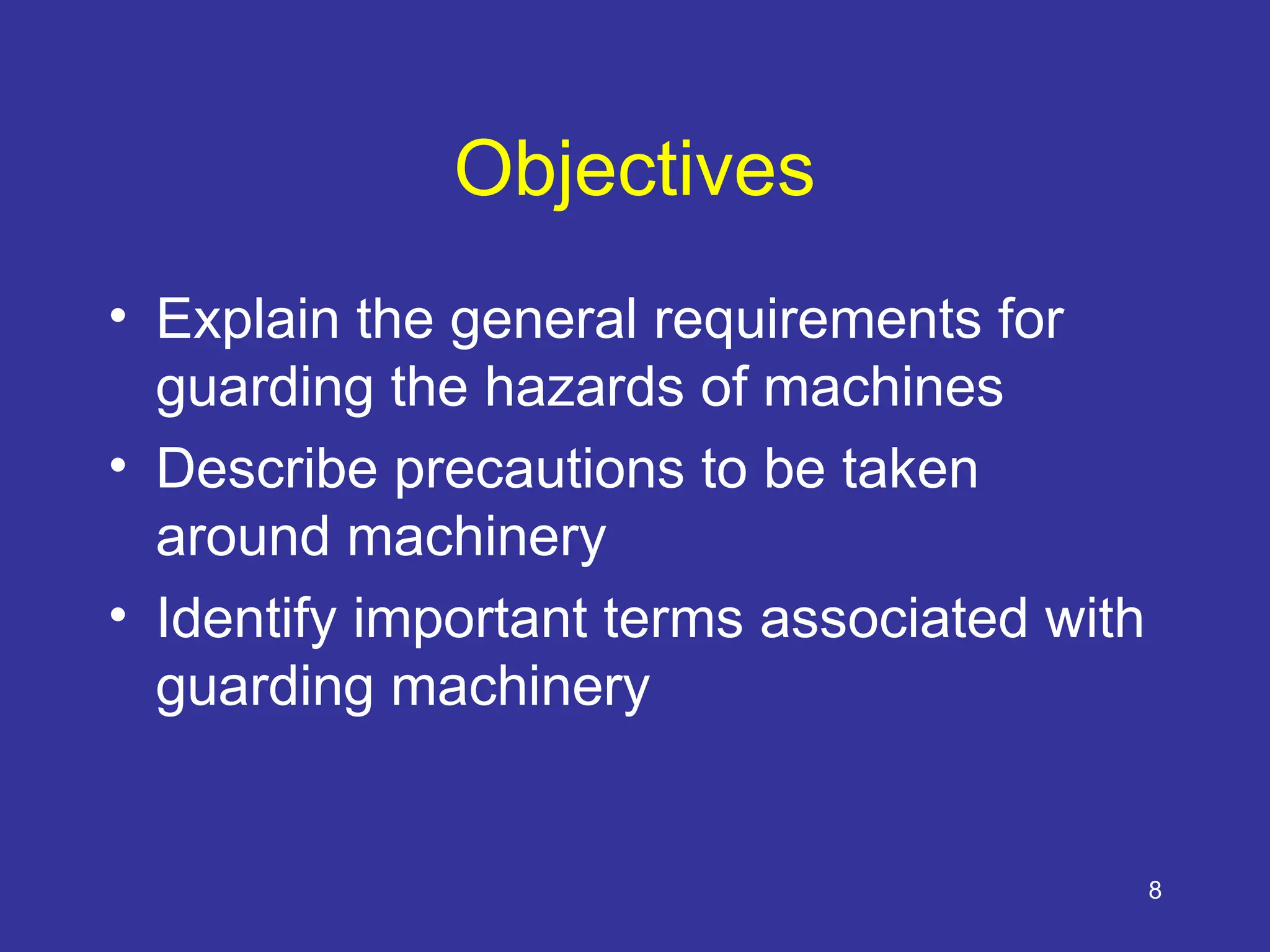 Objectives

• Explain the general requirements for guarding the hazards of machines
• Describe precautions to be taken around machinery
• Identify important terms associated with guarding machinery

8